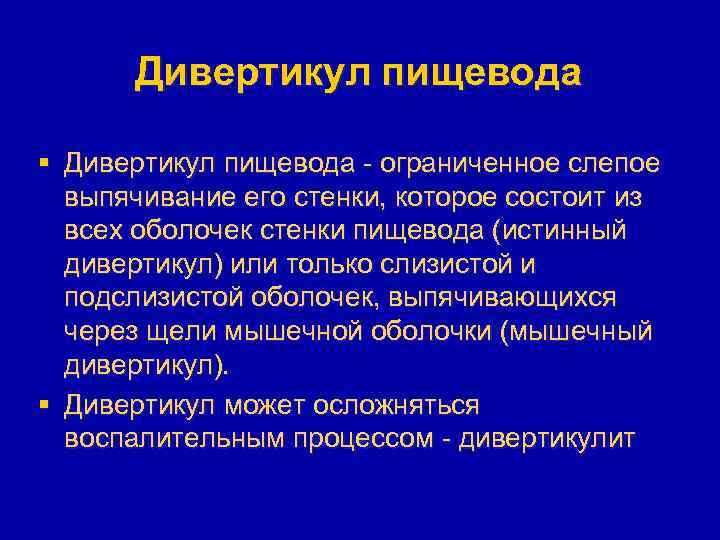 Дивертикул пищевода

▪ Дивертикул пищевода - ограниченное слепое выпячивание его стенки, которое состоит из всех оболочек стенки пищевода (истинный дивертикул) или только слизистой и подслизистой оболочек, выпячивающихся через щели мышечной оболочки (мышечный дивертикул).

▪ Дивертикул может осложняться воспалительным процессом - дивертикулит